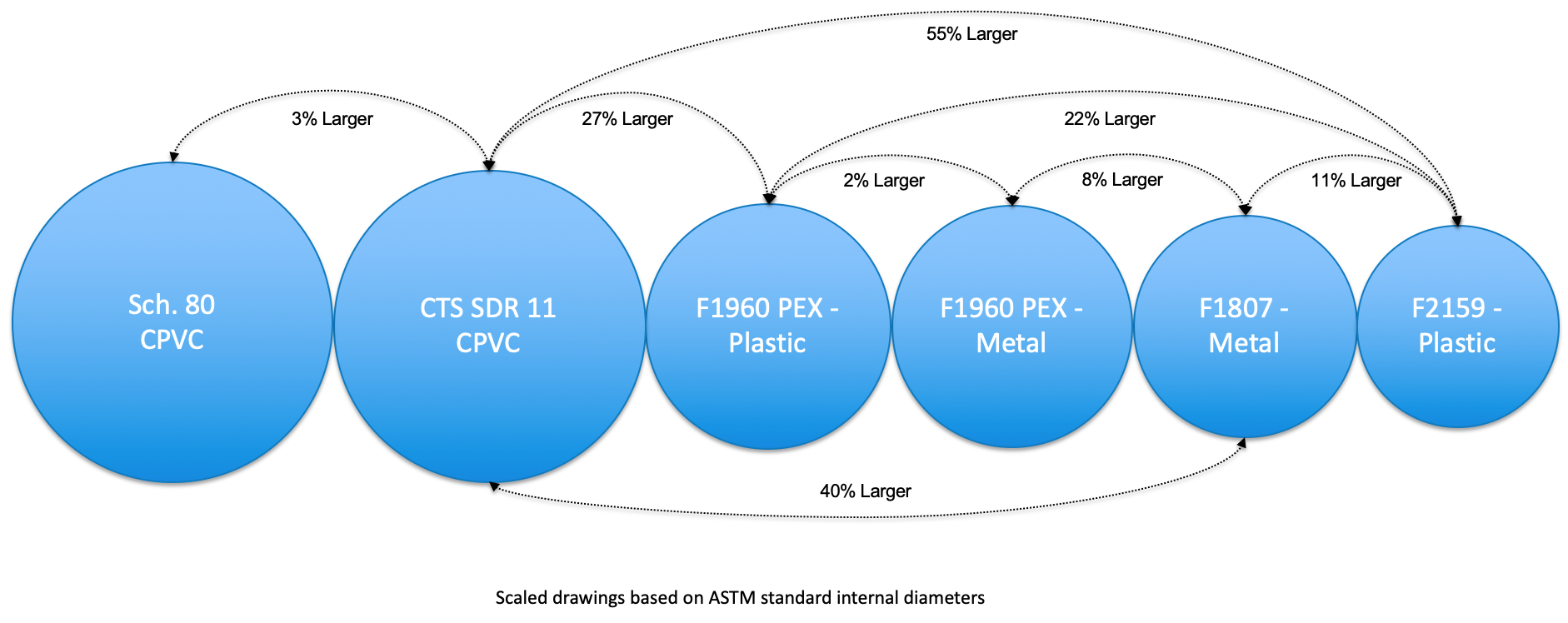 55% Larger

3% Larger

27% Larger

22% Larger

2% Larger

8% Larger

11% Larger

Sch. 80 CPVC

CTS SDR 11 CPVC

F1960 PEX - Plastic

F1960 PEX - Metal

F1807 - Metal

F2159 - Plastic

40% Larger

Scaled drawings based on ASTM standard internal diameters